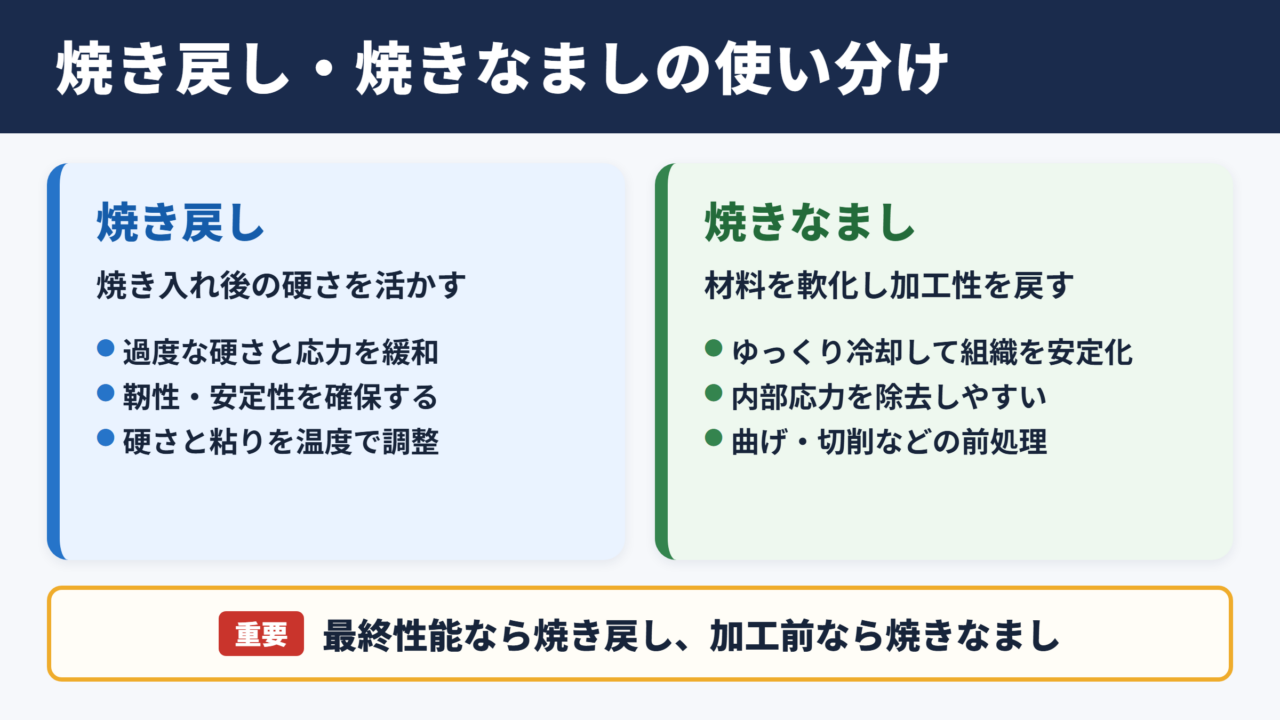 焼き戻し・焼きなましの使い分け

焼き戻し

焼き入れ後の硬さを活かす

• 過度な硬さと応力を緩和
• 靭性・安定性を確保する
• 硬さと粘りを温度で調整

焼きなまし

材料を軟化し加工性を戻す

• ゆっくり冷却して組織を安定化
• 内部応力を除去しやすい
• 曲げ・切削などの前処理

重要 最終性能なら焼き戻し、加工前なら焼きなまし